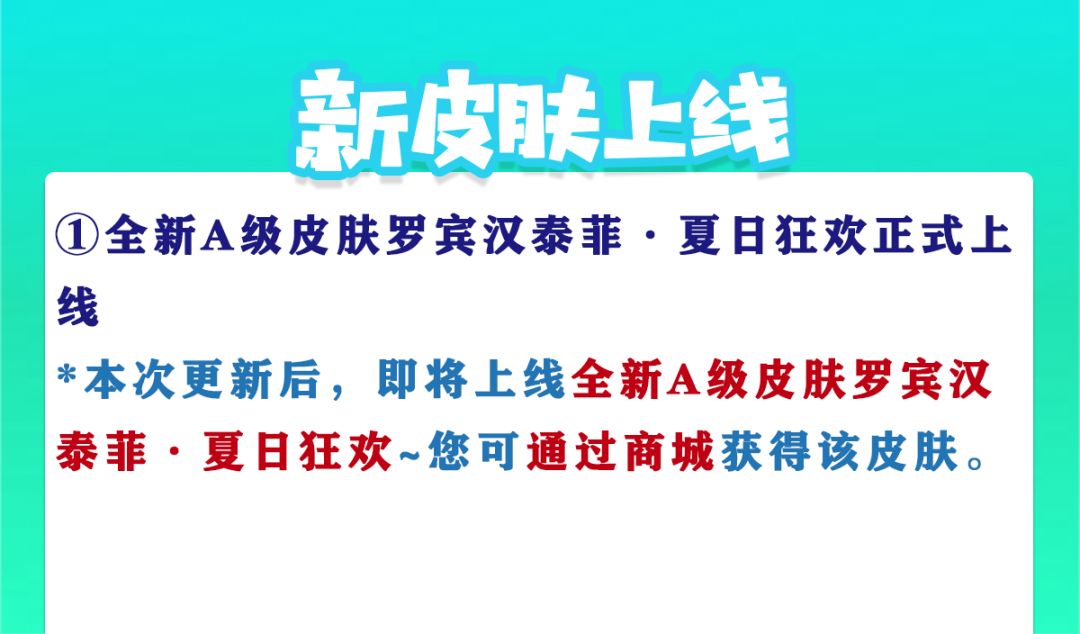 新皮肤上线

①全新A级皮肤罗宾汉泰菲·夏日狂欢正式上线

*本次更新后，即将上线全新A级皮肤罗宾汉泰菲·夏日狂欢~您可通过商城获得该皮肤。